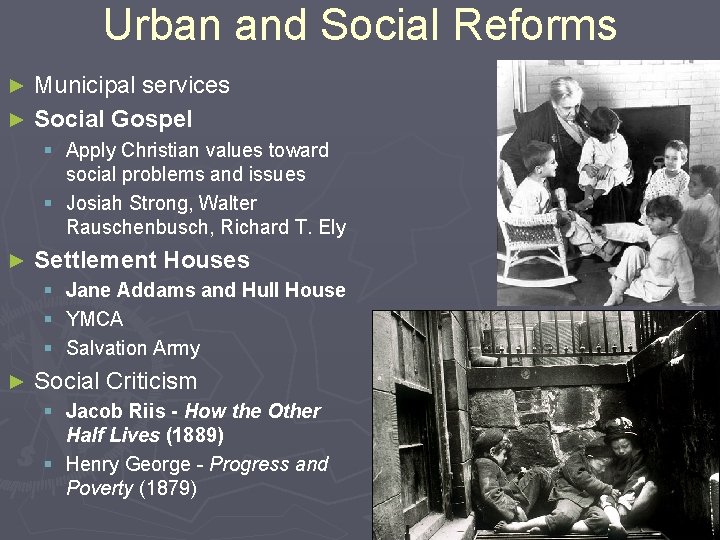 Urban and Social Reforms

► Municipal services
► Social Gospel
▪ Apply Christian values toward social problems and issues
▪ Josiah Strong, Walter Rauschenbusch, Richard T. Ely
► Settlement Houses
▪ Jane Addams and Hull House
▪ YMCA
▪ Salvation Army
► Social Criticism
▪ Jacob Riis - How the Other Half Lives (1889)
▪ Henry George - Progress and Poverty (1879)